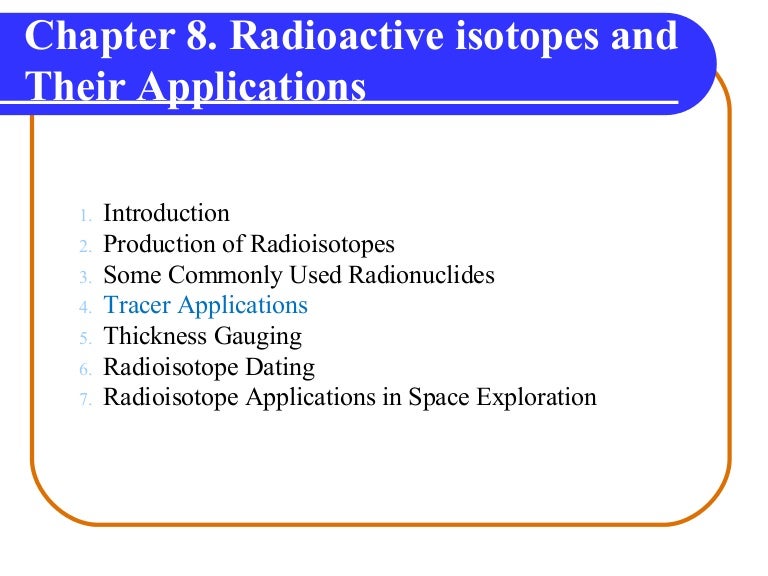 Chapter 8. Radioactive isotopes and Their Applications

1. Introduction
2. Production of Radioisotopes
3. Some Commonly Used Radionuclides
4. Tracer Applications
5. Thickness Gauging
6. Radioisotope Dating
7. Radioisotope Applications in Space Exploration